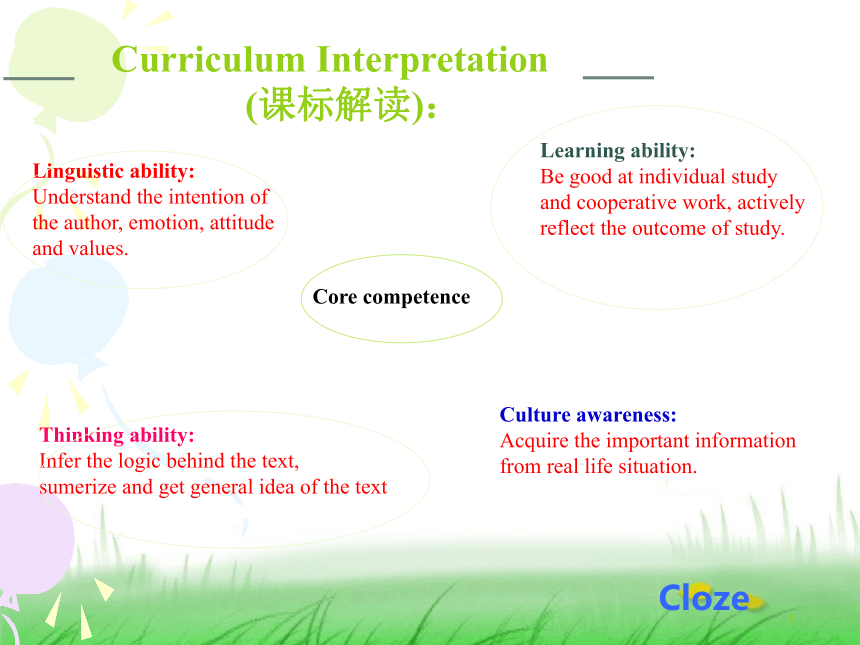 Curriculum Interpretation (课标解读):

Linguistic ability:
Understand the intention of the author, emotion, attitude and values.

Learning ability:
Be good at individual study and cooperative work, actively reflect the outcome of study.

Core competence

Thinking ability:
Infer the logic behind the text, sumerize and get general idea of the text

Culture awareness:
Acquire the important information from real life situation.

Cloze